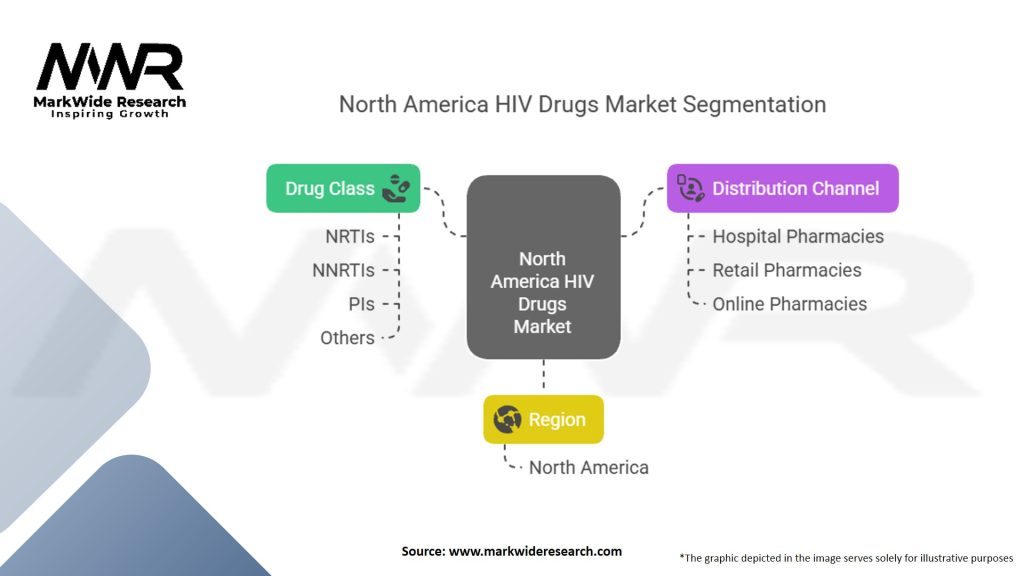 MWR
MarkWide Research
Inspiring Growth

North America HIV Drugs Market Segmentation

Drug Class
NRTIs
NNRTIs
PIs
Others

North America HIV Drugs Market

Distribution Channel
Hospital Pharmacies
Retail Pharmacies
Online Pharmacies

Region
North America

Source: www.markwideresearch.com

*The graphic depicted in the image serves solely for illustrative purposes